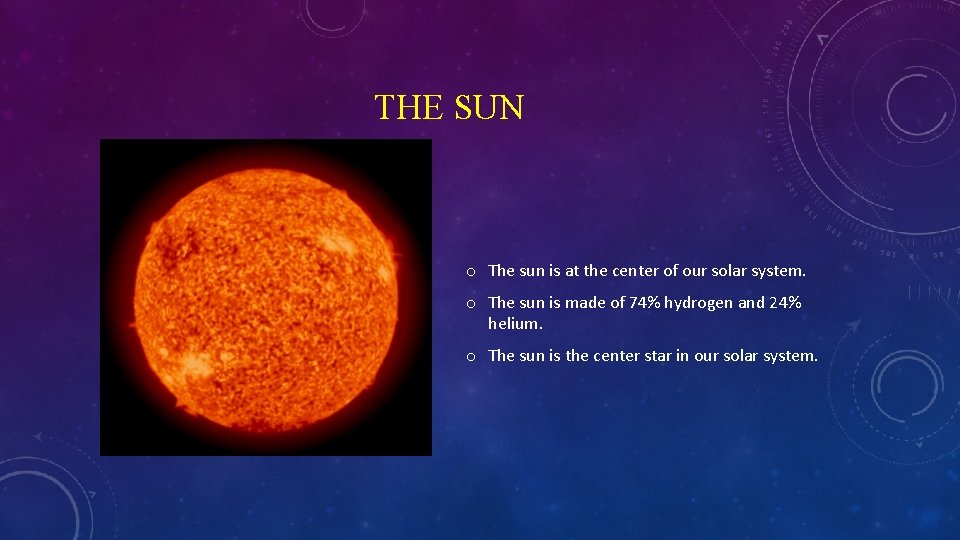 THE SUN

o The sun is at the center of our solar system.

o The sun is made of 74% hydrogen and 24% helium.

o The sun is the center star in our solar system.